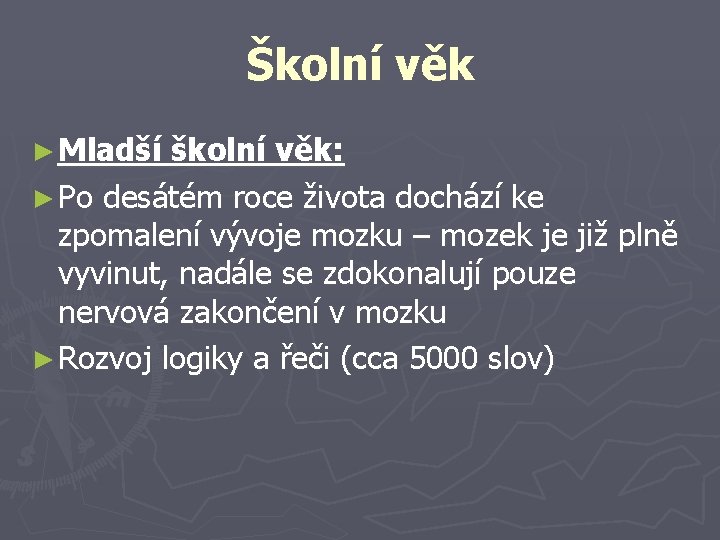 Školní věk

► Mladší školní věk:

► Po desátém roce života dochází ke zpomalení vývoje mozku – mozek je již plně vyvinut, nadále se zdokonalují pouze nervová zakončení v mozku

► Rozvoj logiky a řeči (cca 5000 slov)